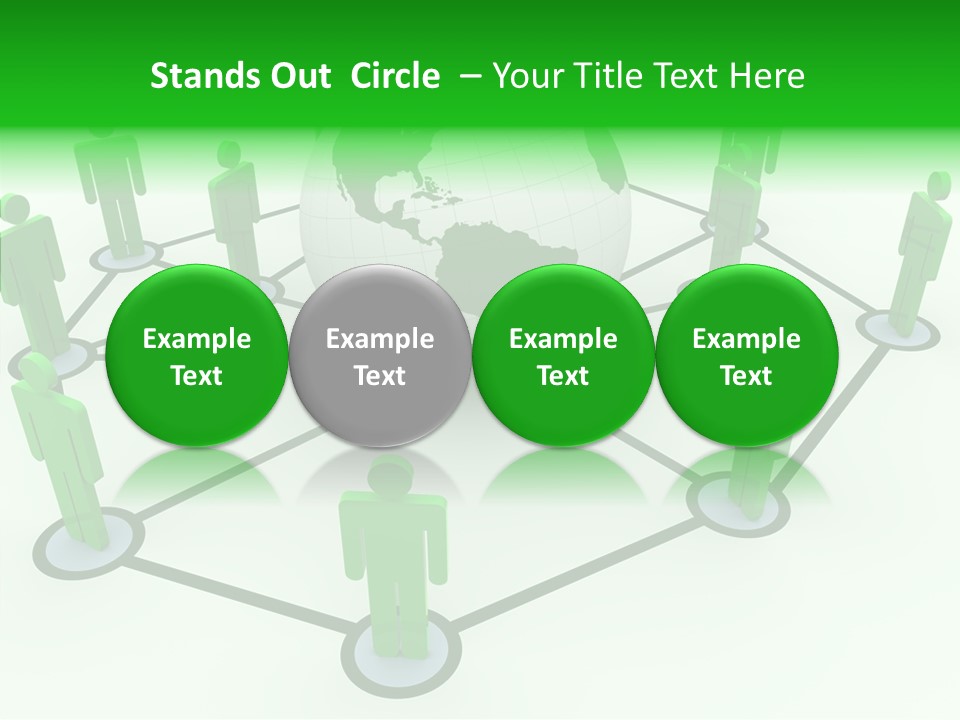 Stands Out Circle – Your Title Text Here

Example Text

Example Text

Example Text

Example Text